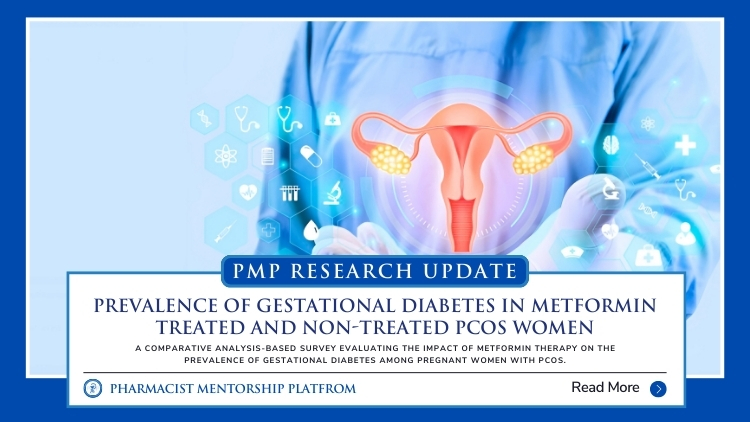 PMP RESEARCH UPDATE

PREVALENCE OF GESTATIONAL DIABETES IN METFORMIN TREATED AND NON-TREATED PCOS WOMEN

A COMPARATIVE ANALYSIS-BASED SURVEY EVALUATING THE IMPACT OF METFORMIN THERAPY ON THE PREVALENCE OF GESTATIONAL DIABETES AMONG PREGNANT WOMEN WITH PCOS.

PHARMACIST MENTORSHIP PLATFROM

Read More